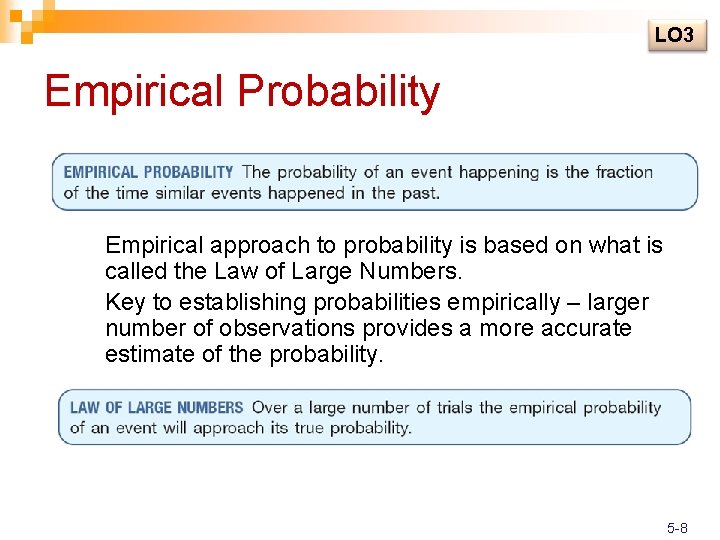 LO3

Empirical Probability

EMPIRICAL PROBABILITY The probability of an event happening is the fraction of the time similar events happened in the past.

Empirical approach to probability is based on what is called the Law of Large Numbers.

Key to establishing probabilities empirically – larger number of observations provides a more accurate estimate of the probability.

LAW OF LARGE NUMBERS Over a large number of trials the empirical probability of an event will approach its true probability.

5-8